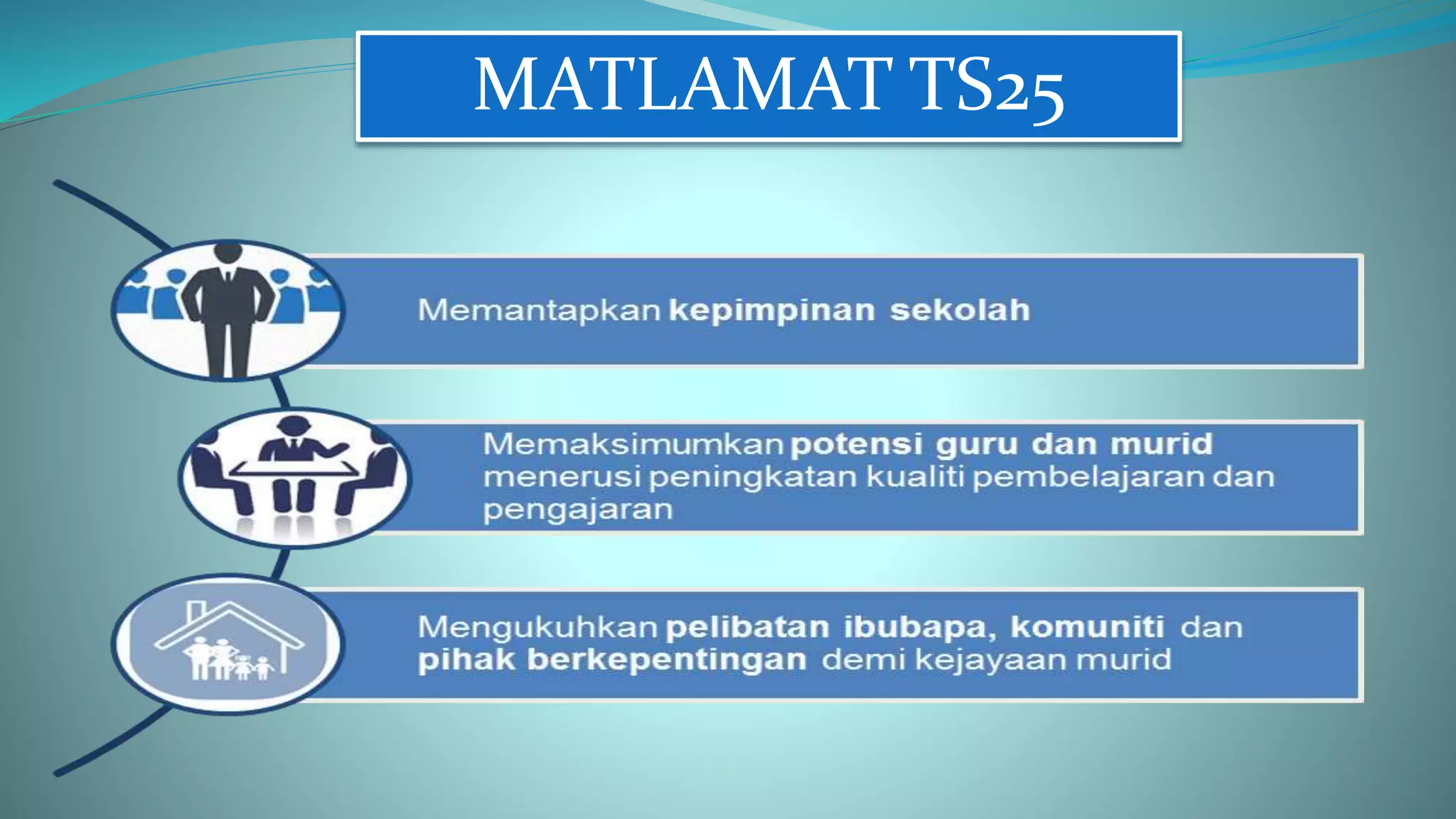 MATLAMAT TS25

Memantapkan kepimpinan sekolah

Memaksimumkan potensi guru dan murid menerusi peningkatan kualiti pembelajaran dan pengajaran

Mengukuhkan pelibatan ibubapa, komuniti dan pihak berkepentingan demi kejayaan murid